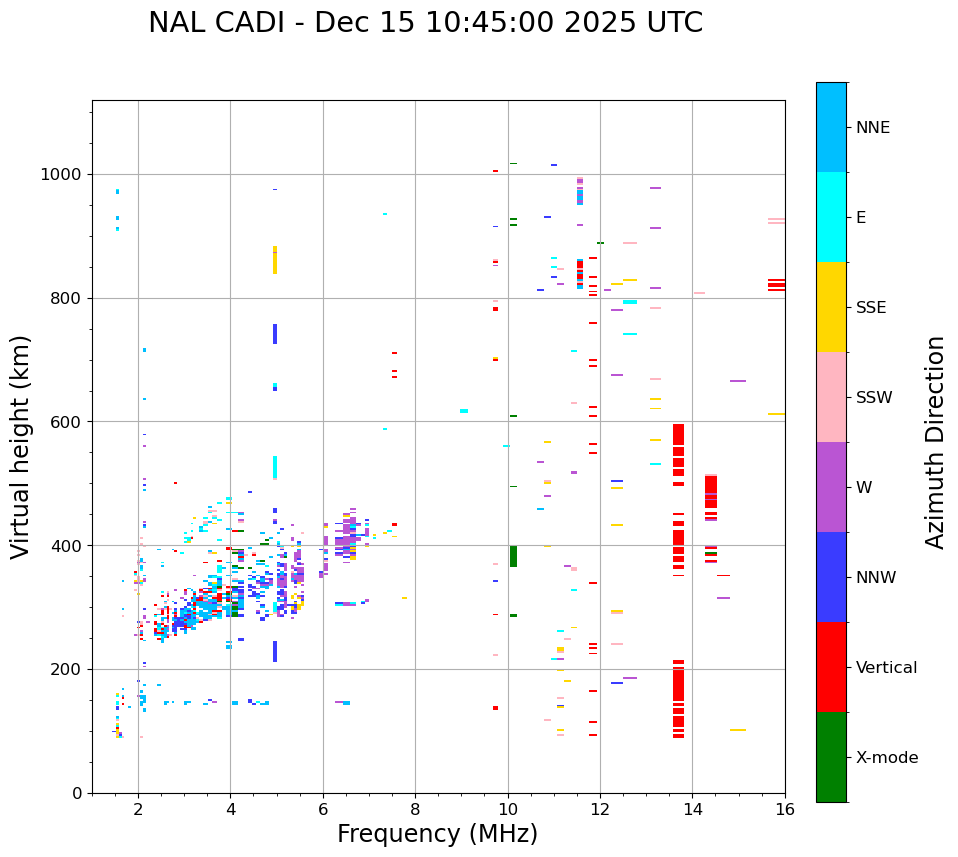 NAL CADI - Dec 15 10:45:00 2025 UTC

Virtual height (km)

1000
800
600
400
200
0

2
4
6
8
10
12
14
16

Frequency (MHz)

NNE
E
SSE
SSW
W
NNW
Vertical
X-mode

Azimuth Direction